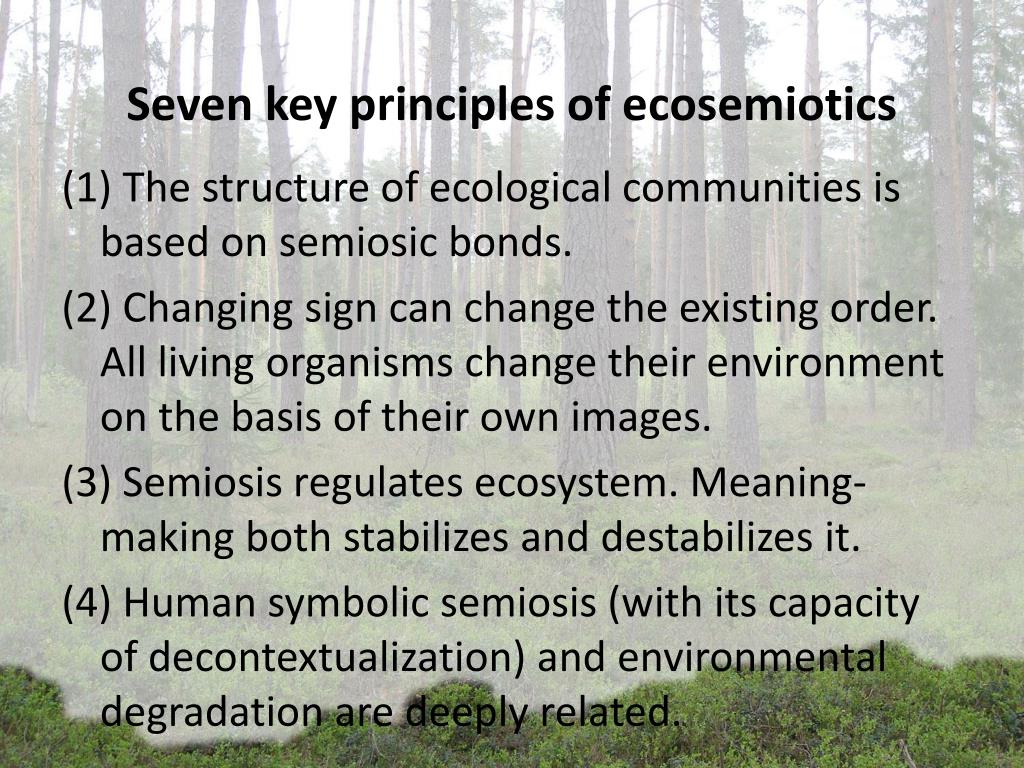 Seven key principles of ecosemiotics

(1) The structure of ecological communities is based on semiosic bonds.

(2) Changing sign can change the existing order. All living organisms change their environment on the basis of their own images.

(3) Semiosis regulates ecosystem. Meaning-making both stabilizes and destabilizes it.

(4) Human symbolic semiosis (with its capacity of decontextualization) and environmental degradation are deeply related.